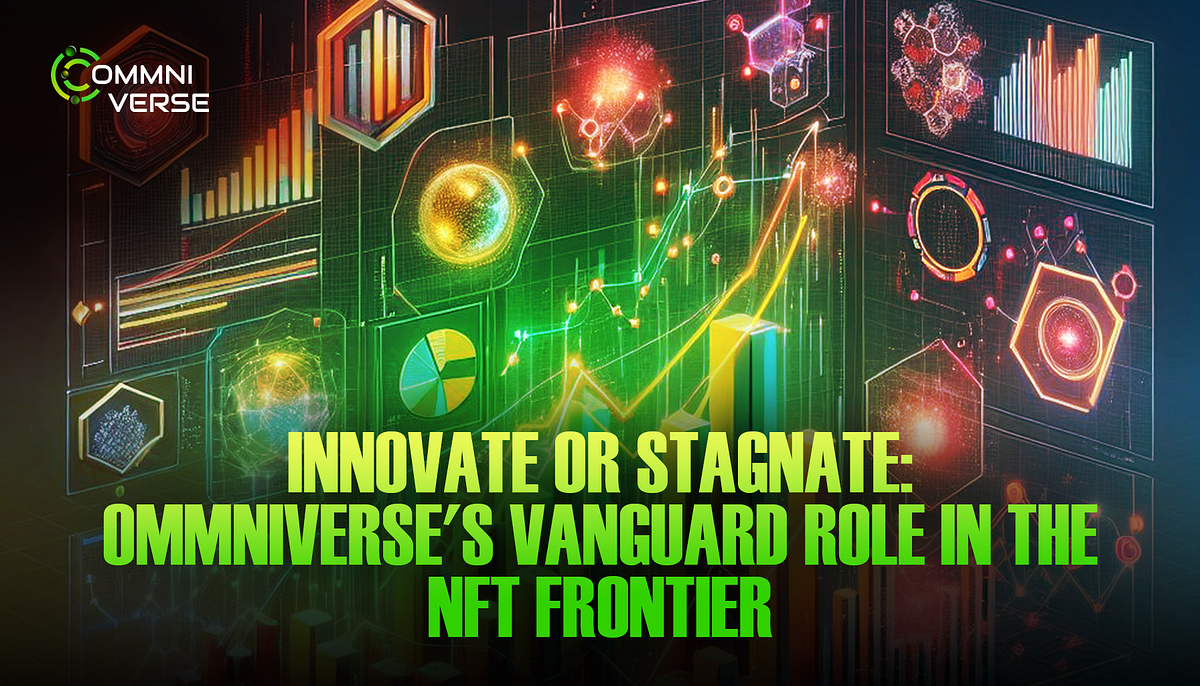 OMMNI VERSE

INNOVATE OR STAGNATE: OMMNIVERSE'S VANGUARD ROLE IN THE NFT FRONTIER